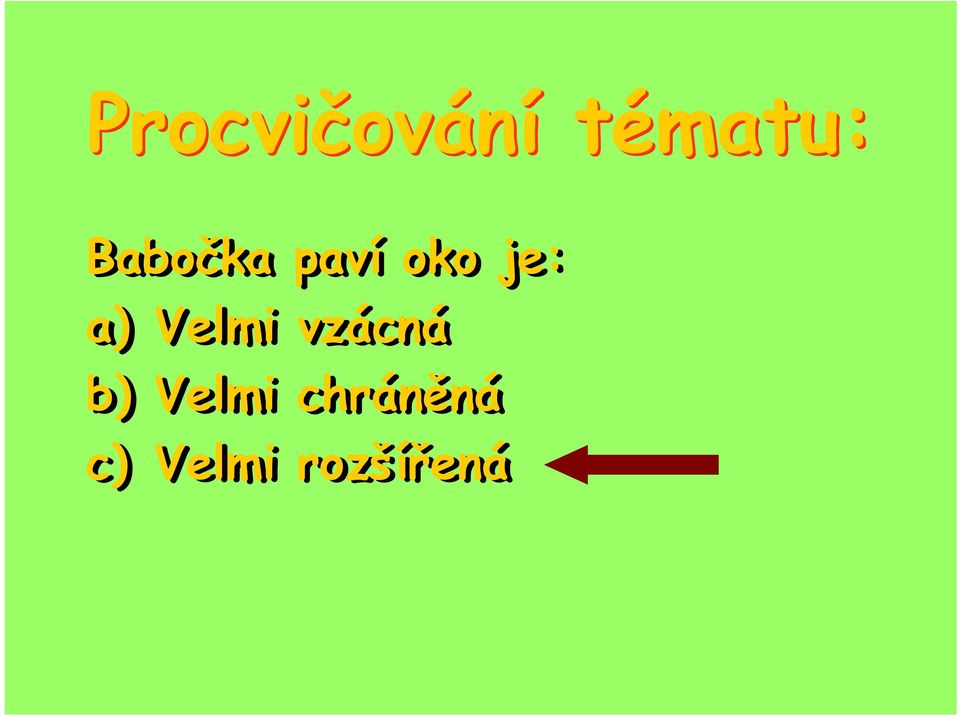 Procvičování tématu:

Babočka paví oko je:
a) Velmi vzácná
b) Velmi chráněná
c) Velmi rozšířená